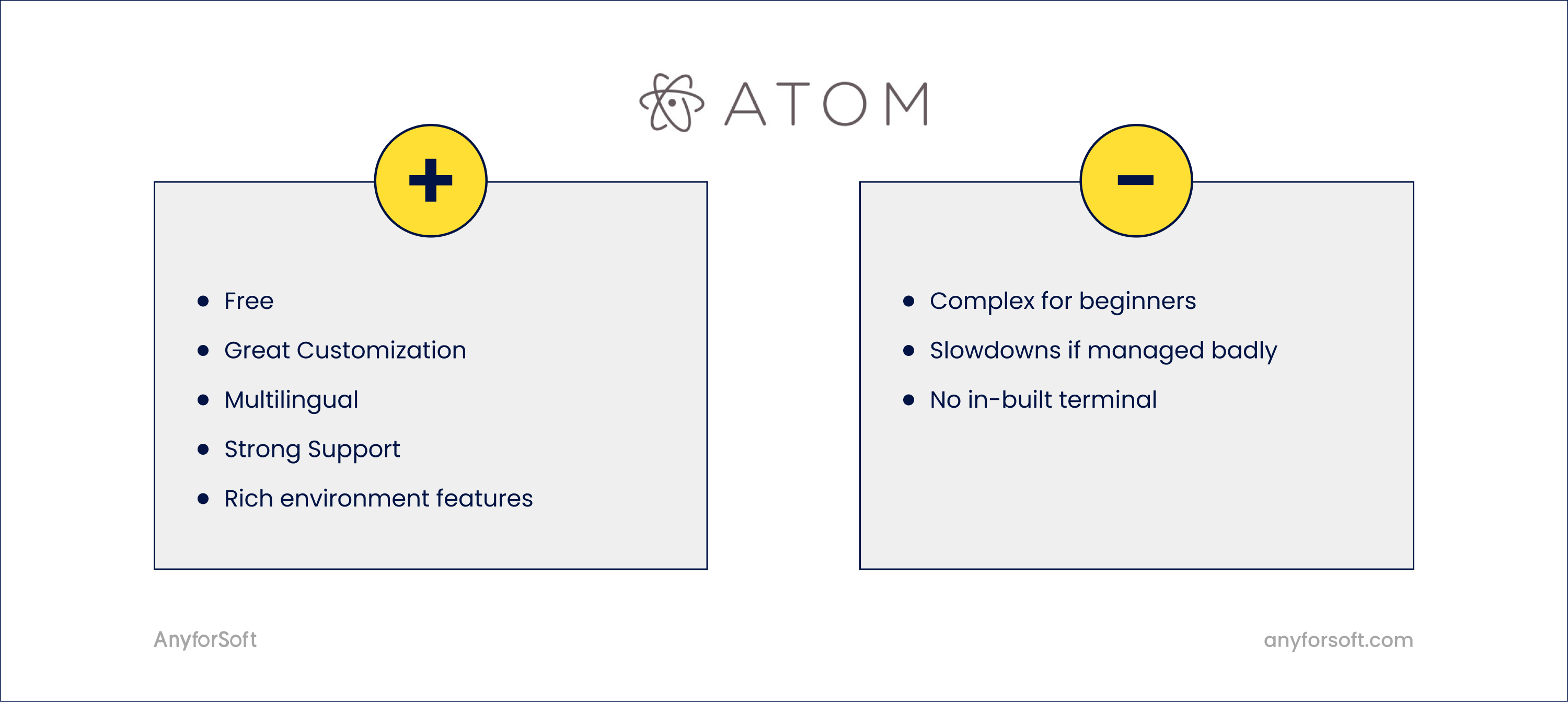 ATOM

+

- Free
- Great Customization
- Multilingual
- Strong Support
- Rich environment features

−

- Complex for beginners
- Slowdowns if managed badly
- No in-built terminal

AnyforSoft

anyforsoft.com